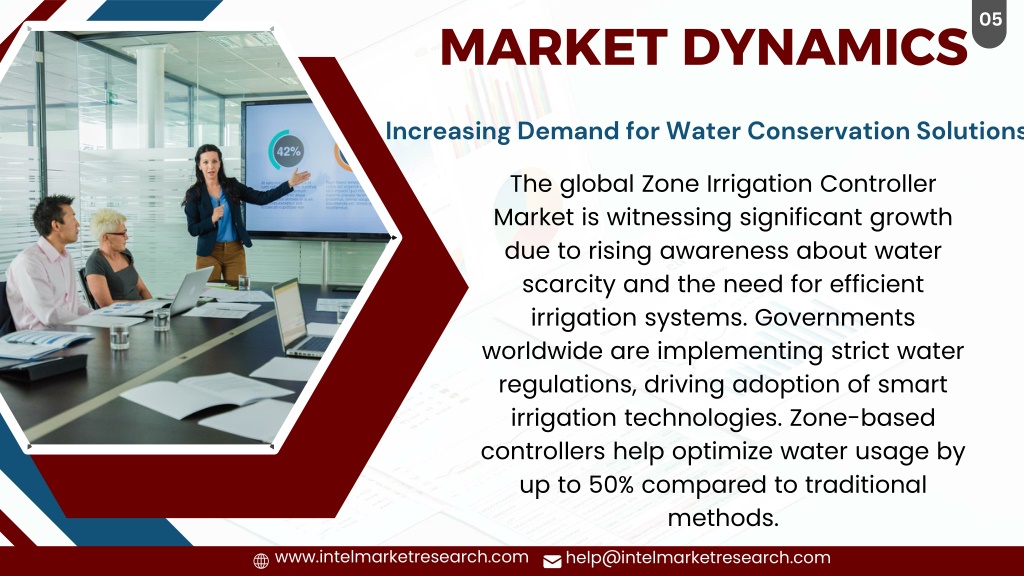 05

MARKET DYNAMICS

42%

Increasing Demand for Water Conservation Solutions

The global Zone Irrigation Controller Market is witnessing significant growth due to rising awareness about water scarcity and the need for efficient irrigation systems. Governments worldwide are implementing strict water regulations, driving adoption of smart irrigation technologies. Zone-based controllers help optimize water usage by up to 50% compared to traditional methods.

www.intelmarketresearch.com help@intelmarketresearch.com